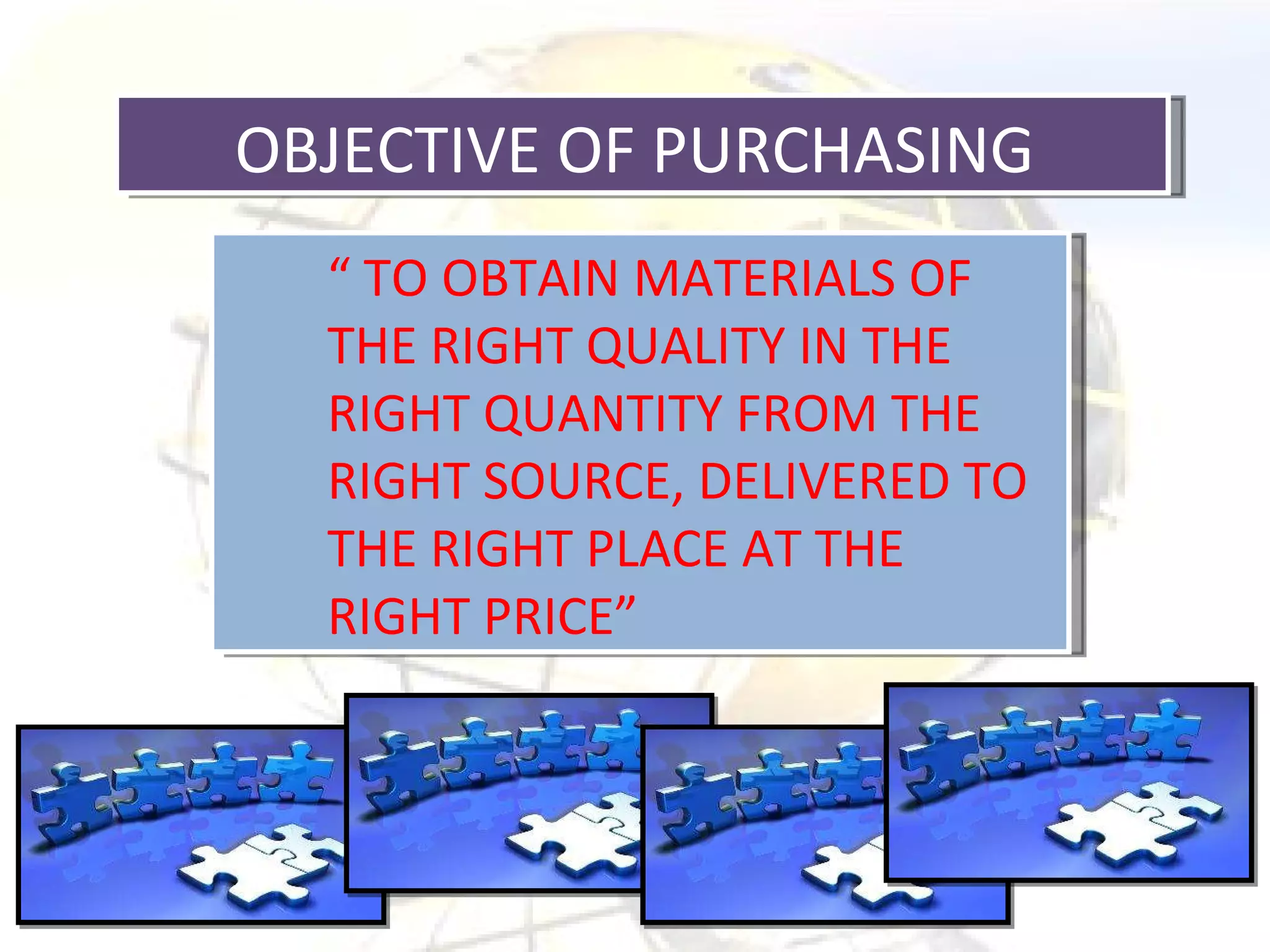 OBJECTIVE OF PURCHASING

“ TO OBTAIN MATERIALS OF THE RIGHT QUALITY IN THE RIGHT QUANTITY FROM THE RIGHT SOURCE, DELIVERED TO THE RIGHT PLACE AT THE RIGHT PRICE”